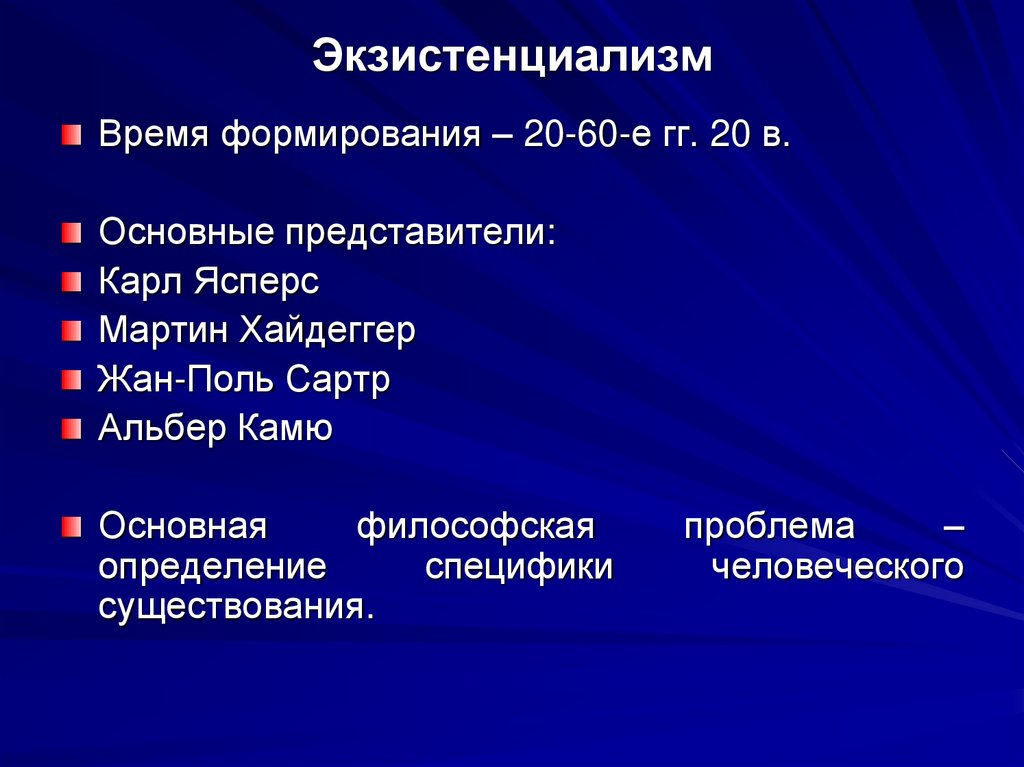 Экзистенциализм

Время формирования – 20-60-е гг. 20 в.

Основные представители:

Карл Ясперс

Мартин Хайдеггер

Жан-Поль Сартр

Альбер Камю

Основная философская проблема – определение специфики человеческого существования.